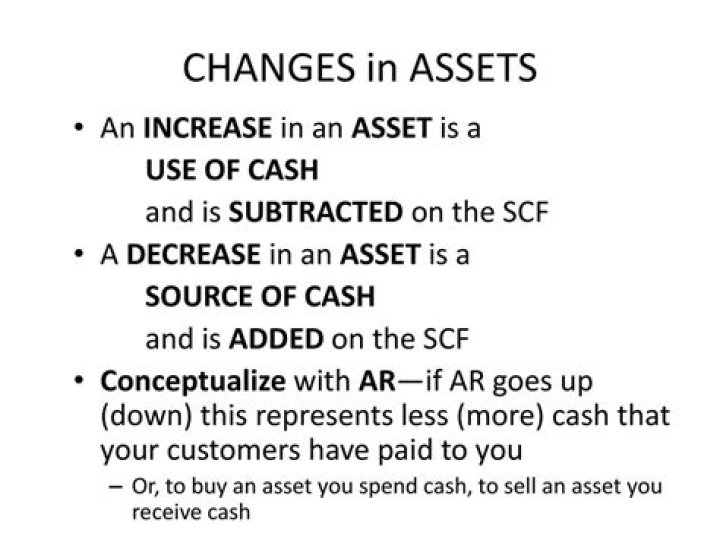 CHANGES in ASSETS

• An INCREASE in an ASSET is a
USE OF CASH
and is SUBTRACTED on the SCF

• A DECREASE in an ASSET is a
SOURCE OF CASH
and is ADDED on the SCF

• Conceptualize with AR—if AR goes up (down) this represents less (more) cash that your customers have paid to you

– Or, to buy an asset you spend cash, to sell an asset you receive cash